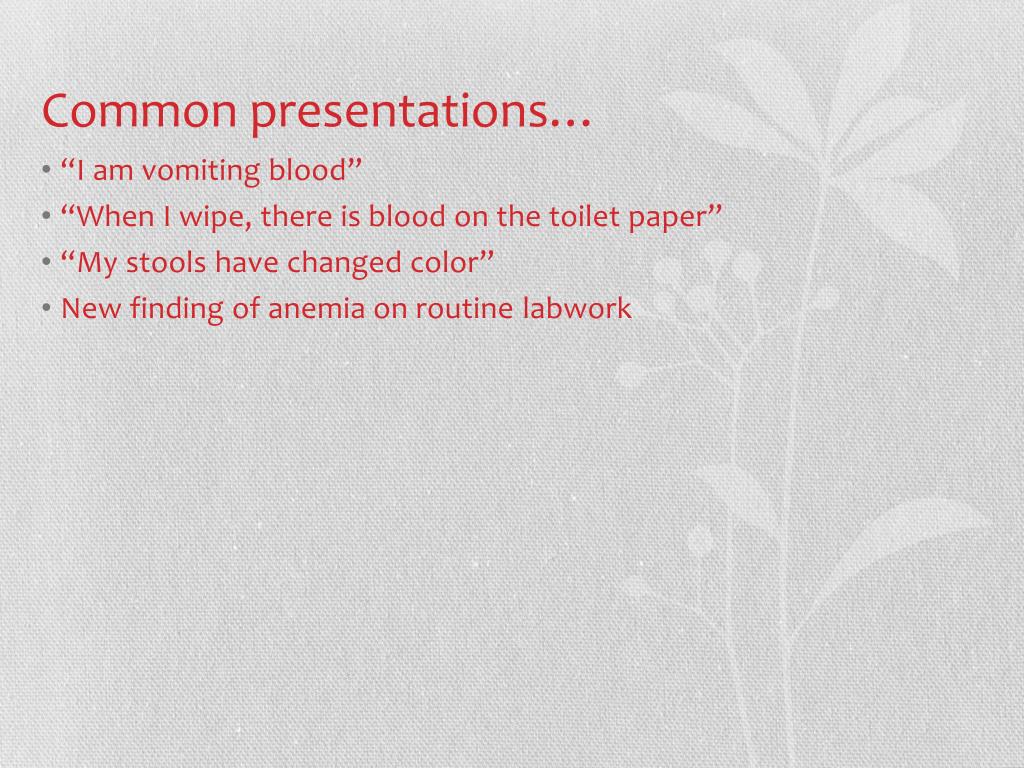 Common presentations…

• “I am vomiting blood”
• “When I wipe, there is blood on the toilet paper”
• “My stools have changed color”
• New finding of anemia on routine labwork